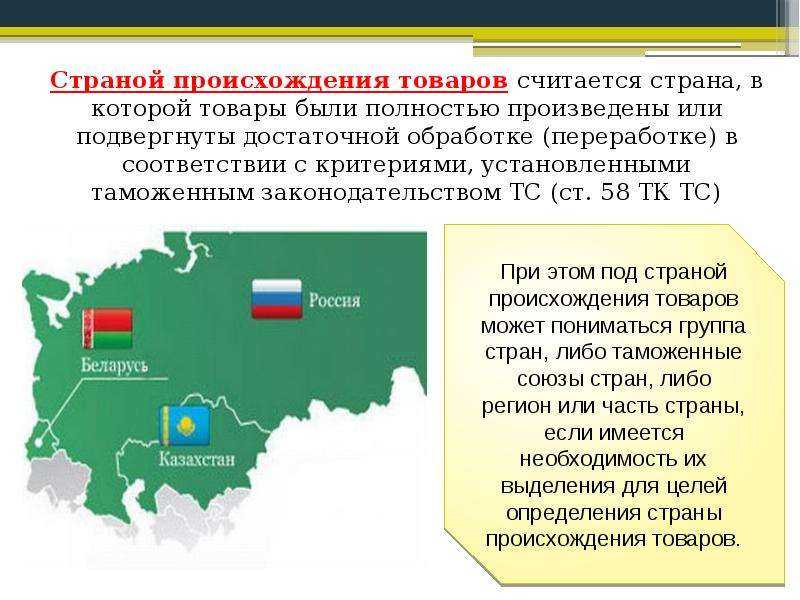 Страной происхождения товаров считается страна, в которой товары были полностью произведены или подвергнуты достаточной обработке (переработке) в соответствии с критериями, установленными таможенным законодательством ТС (ст. 58 ТК ТС)

Россия

Беларусь

Казахстан

При этом под страной происхождения товаров может пониматься группа стран, либо таможенные союзы стран, либо регион или часть страны, если имеется необходимость их выделения для целей определения страны происхождения товаров.